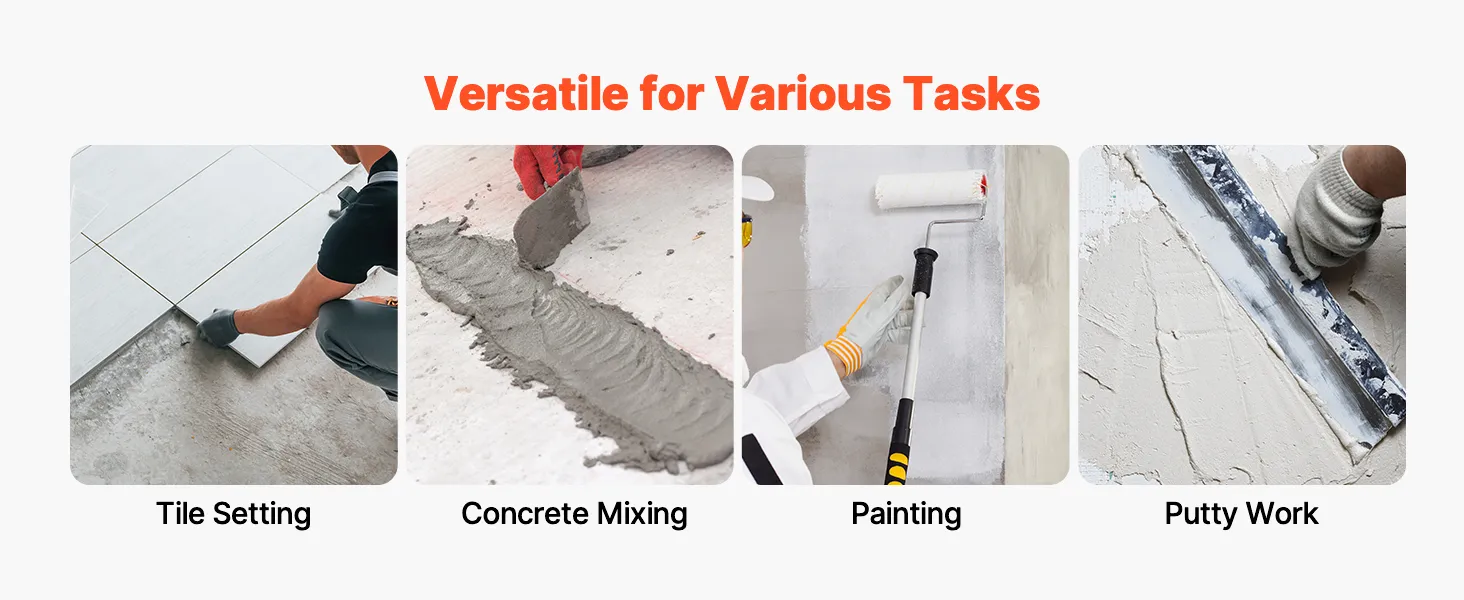 Versatile for Various Tasks

Tile Setting

Concrete Mixing

Painting

Putty Work